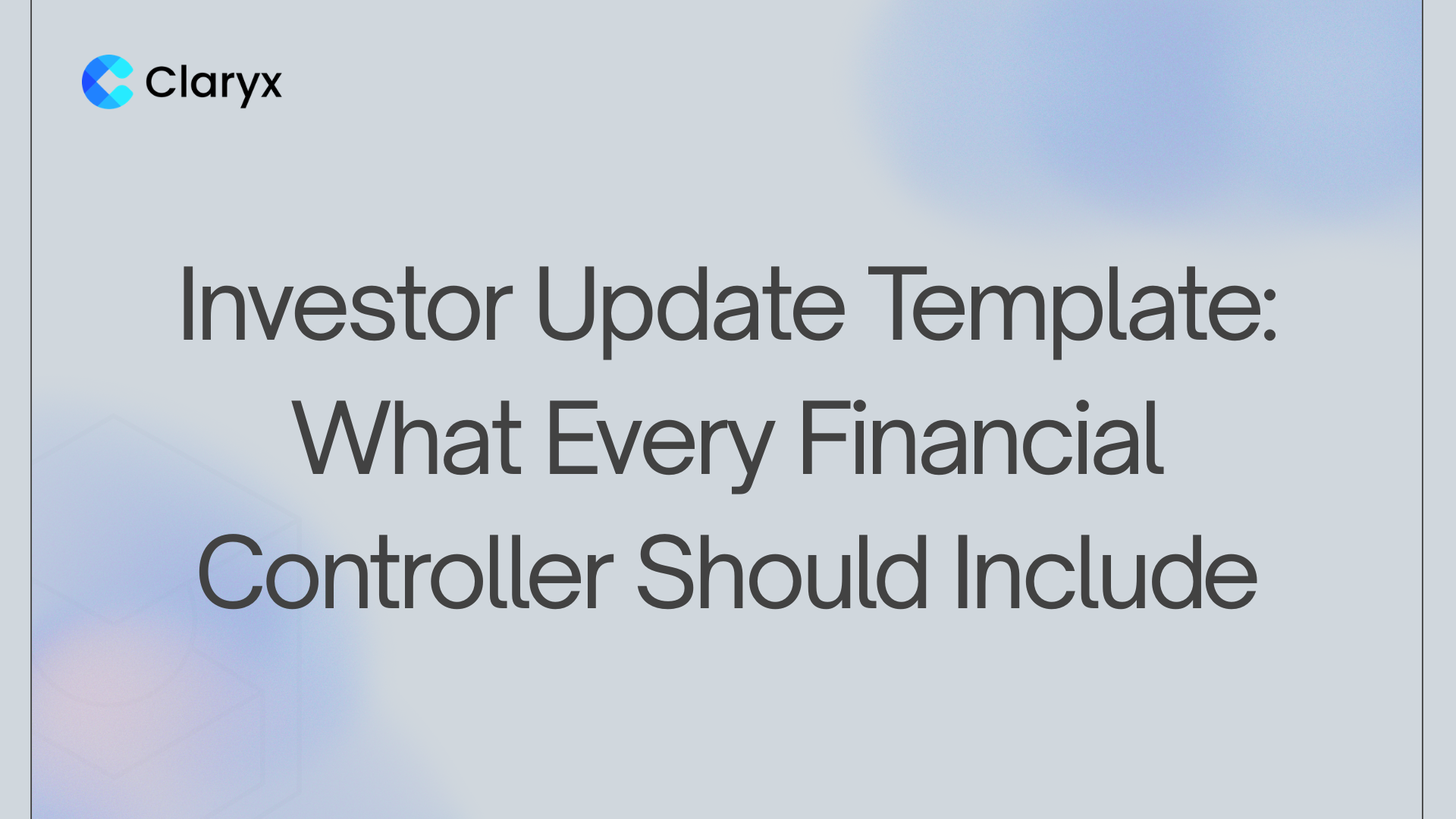 Claryx

Investor Update Template: What Every Financial Controller Should Include